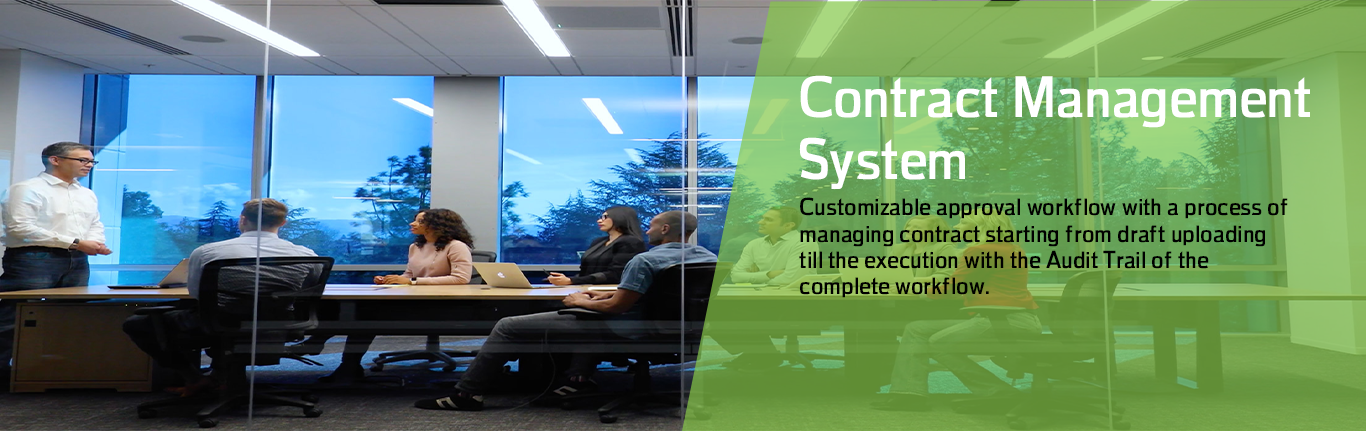 Contract Management System

Customizable approval workflow with a process of managing contract starting from draft uploading till the execution with the Audit Trail of the complete workflow.